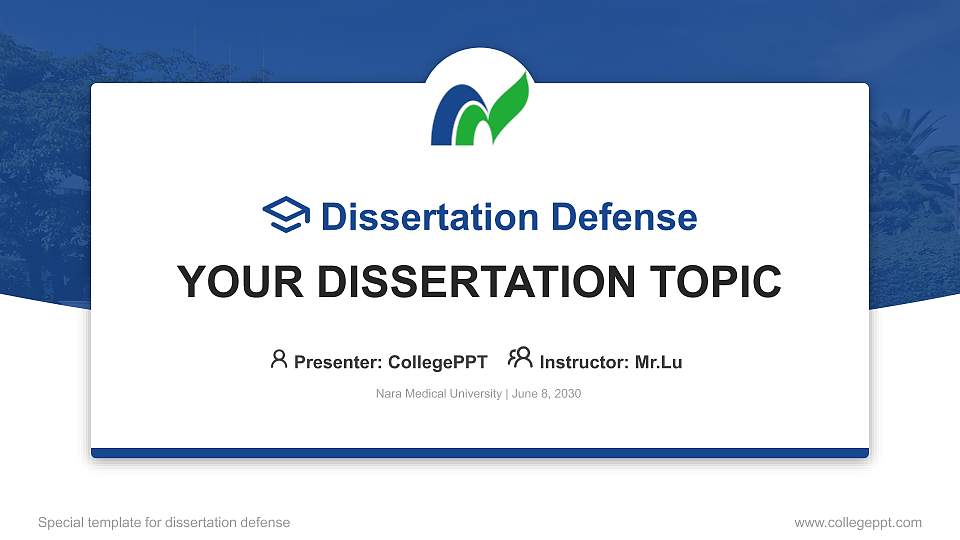 Dissertation Defense

YOUR DISSERTATION TOPIC

Presenter: CollegePPT Instructor: Mr.Lu

Nara Medical University | June 8, 2030

Special template for dissertation defense

www.collegeppt.com